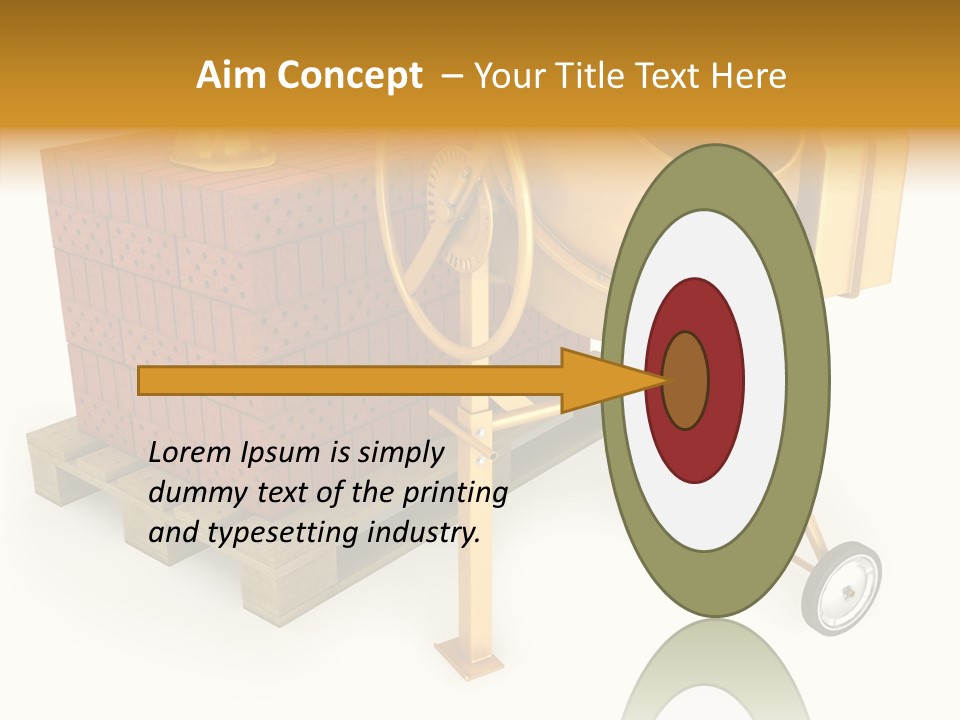 Aim Concept – Your Title Text Here

Lorem Ipsum is simply dummy text of the printing and typesetting industry.